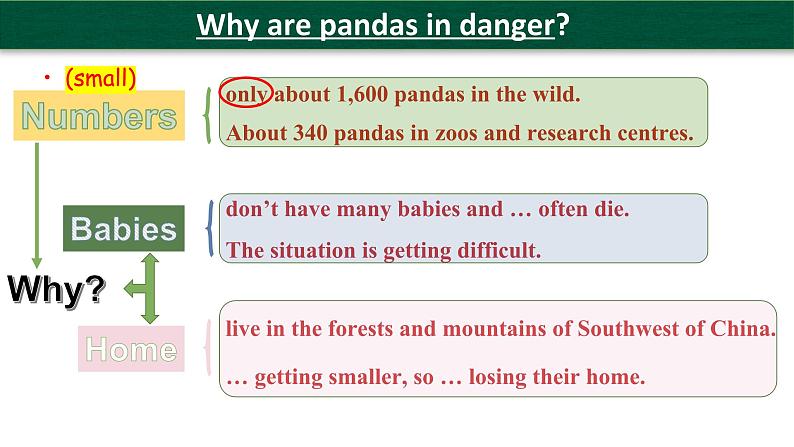 Why are pandas in danger?

• (small)
Numbers

only about 1,600 pandas in the wild.
About 340 pandas in zoos and research centres.

Babies

don't have many babies and … often die.
The situation is getting difficult.

Why?

Home

live in the forests and mountains of Southwest of China.
… getting smaller, so … losing their home.